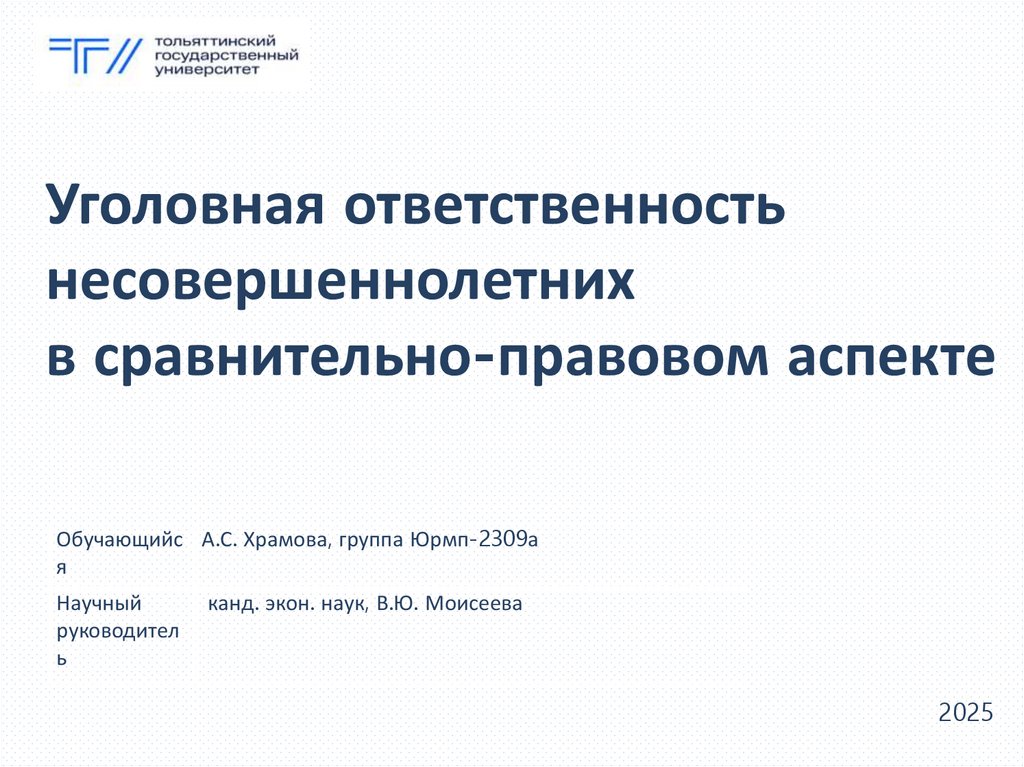 тольяттинский государственный университет

Уголовная ответственность несовершеннолетних
в сравнительно-правовом аспекте

| Обучающийся | А.С. Храмова, группа Юрмп-2309а |
|---|---|
| Научный руководитель | канд. экон. наук, В.Ю. Моисеева |

2025